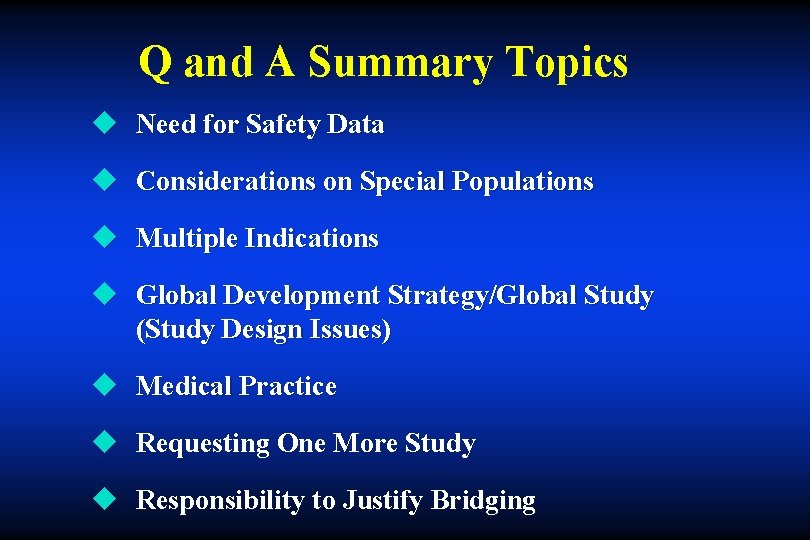 Q and A Summary Topics

◆ Need for Safety Data

◆ Considerations on Special Populations

◆ Multiple Indications

◆ Global Development Strategy/Global Study (Study Design Issues)

◆ Medical Practice

◆ Requesting One More Study

◆ Responsibility to Justify Bridging